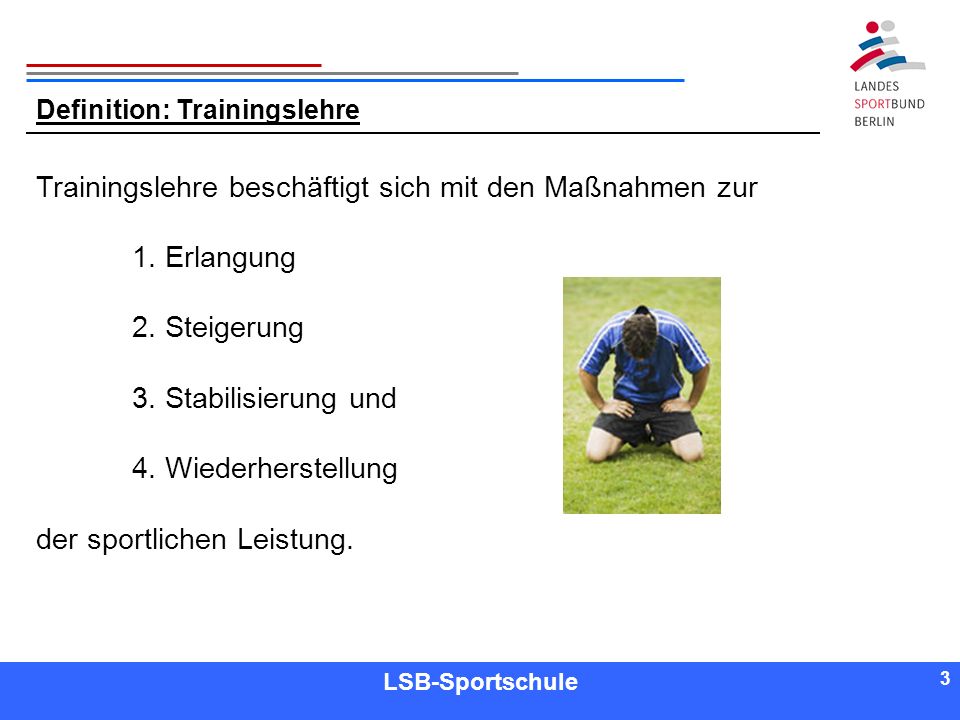 LANDES
SPORTBUND
BERLIN

Definition: Trainingslehre

Trainingslehre beschäftigt sich mit den Maßnahmen zur

1. Erlangung

2. Steigerung

3. Stabilisierung und

4. Wiederherstellung

der sportlichen Leistung.

LSB-Sportschule

3